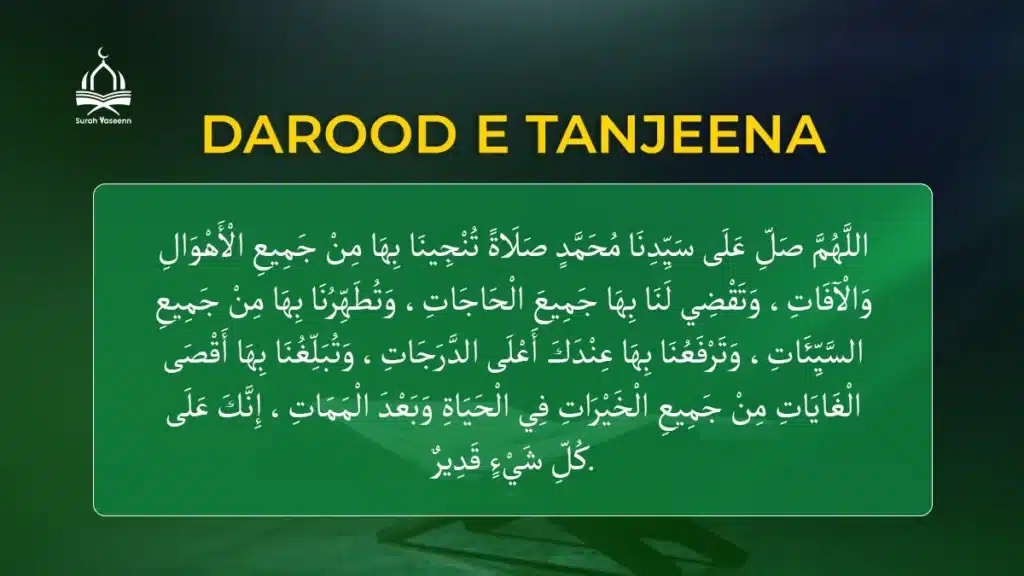 Surah Yaseenn

DAROOD E TANJEENA

اللَّهُمَّ صَلِّ عَلَى سَيِّدِنَا مُحَمَّدٍ صَلَاةً تُنْجِينَا بِهَا مِنْ جَمِيعِ الْأَهْوَالِ وَالْآفَاتِ ، وَتَقْضِي لَنَا بِهَا جَمِيعَ الْحَاجَاتِ ، وَتُطَهِّرُنَا بِهَا مِنْ جَمِيعِ السَّيِّئَاتِ ، وَتَرْفَعُنَا بِهَا عِنْدَكَ أَعْلَى الدَّرَجَاتِ ، وَتُبَلِّغُنَا بِهَا أَقْصَى الْغَايَاتِ مِنْ جَمِيعِ الْخَيْرَاتِ فِي الْحَيَاةِ وَبَعْدَ الْمَمَاتِ ، إِنَّكَ عَلَى كُلِّ شَيْءٍ قَدِيرٌ.